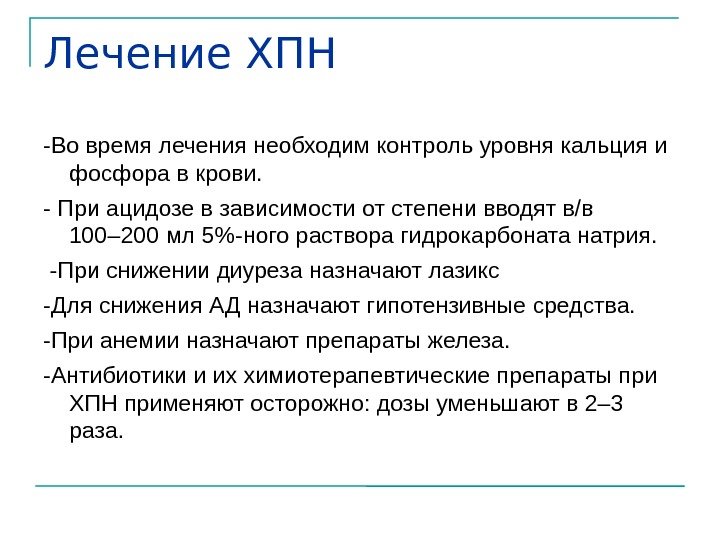 Лечение ХПН

-Во время лечения необходим контроль уровня кальция и фосфора в крови.

- При ацидозе в зависимости от степени вводят в/в 100–200 мл 5%-ного раствора гидрокарбоната натрия.

-При снижении диуреза назначают лазикс

-Для снижения АД назначают гипотензивные средства.

-При анемии назначают препараты железа.

-Антибиотики и их химиотерапевтические препараты при ХПН применяют осторожно: дозы уменьшают в 2–3 раза.